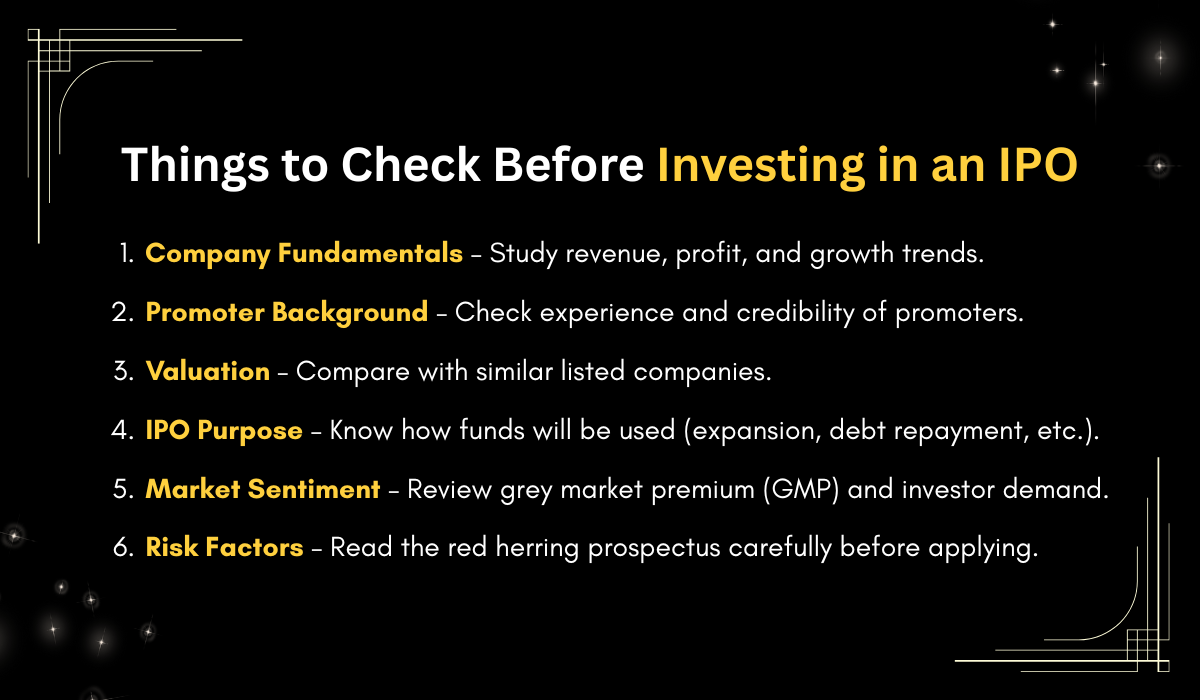 Things to Check Before Investing in an IPO

1. Company Fundamentals – Study revenue, profit, and growth trends.
2. Promoter Background – Check experience and credibility of promoters.
3. Valuation – Compare with similar listed companies.
4. IPO Purpose – Know how funds will be used (expansion, debt repayment, etc.).
5. Market Sentiment – Review grey market premium (GMP) and investor demand.
6. Risk Factors – Read the red herring prospectus carefully before applying.